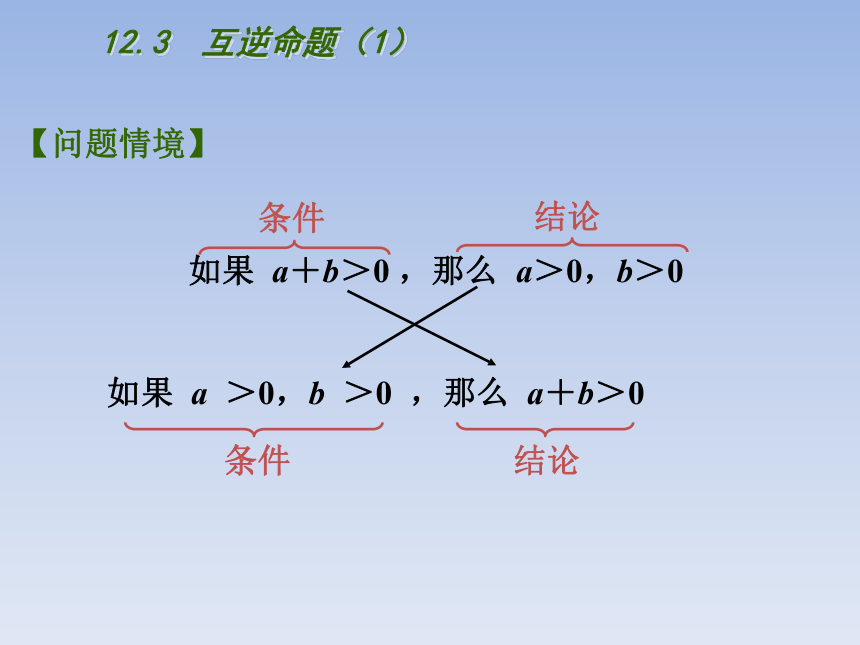 12.3　互逆命题（1）

【问题情境】

条件　　　　结论

如果 $a+b>0$，那么 $a>0$，$b>0$

如果 $a>0$，$b>0$，那么 $a+b>0$

条件　　　　结论